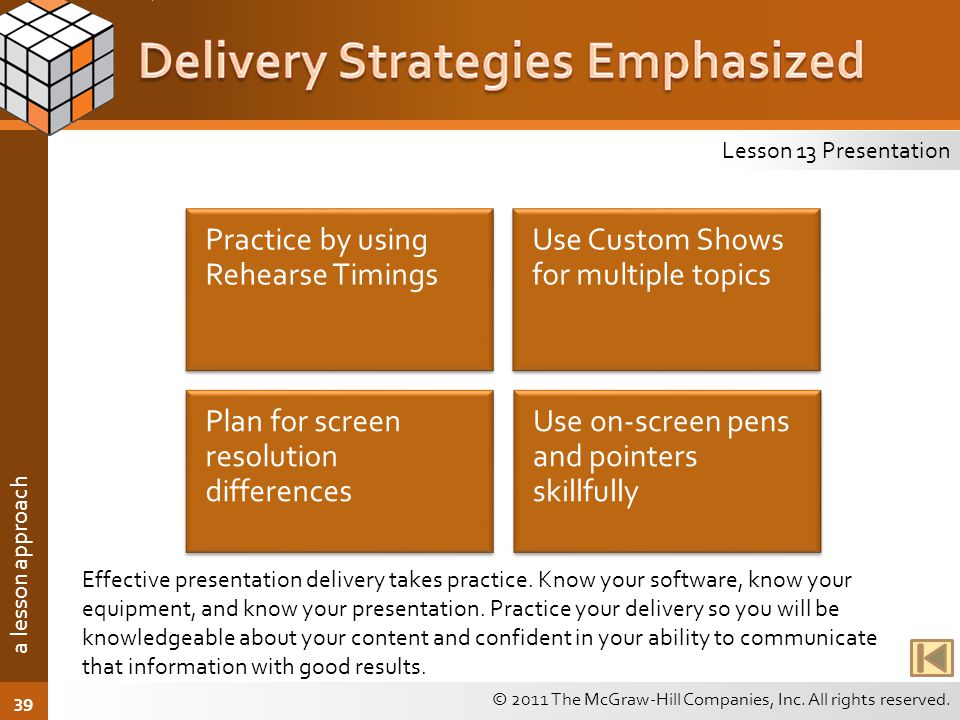 Delivery Strategies Emphasized

Lesson 13 Presentation

Practice by using Rehearse Timings

Use Custom Shows for multiple topics

Plan for screen resolution differences

Use on-screen pens and pointers skillfully

Effective presentation delivery takes practice. Know your software, know your equipment, and know your presentation. Practice your delivery so you will be knowledgeable about your content and confident in your ability to communicate that information with good results.

a lesson approach

39

© 2011 The McGraw-Hill Companies, Inc. All rights reserved.